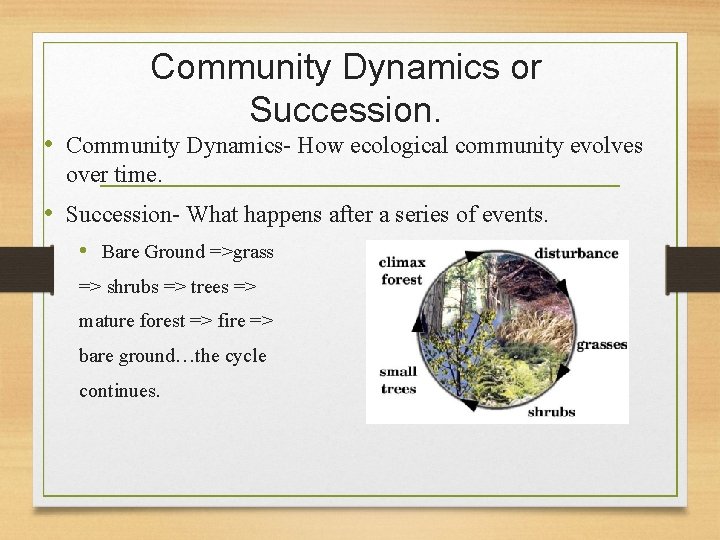 Community Dynamics or Succession.

• Community Dynamics- How ecological community evolves over time.

• Succession- What happens after a series of events.

• Bare Ground =>grass => shrubs => trees => mature forest => fire => bare ground…the cycle continues.

climax forest

disturbance

grasses

shrubs

small trees